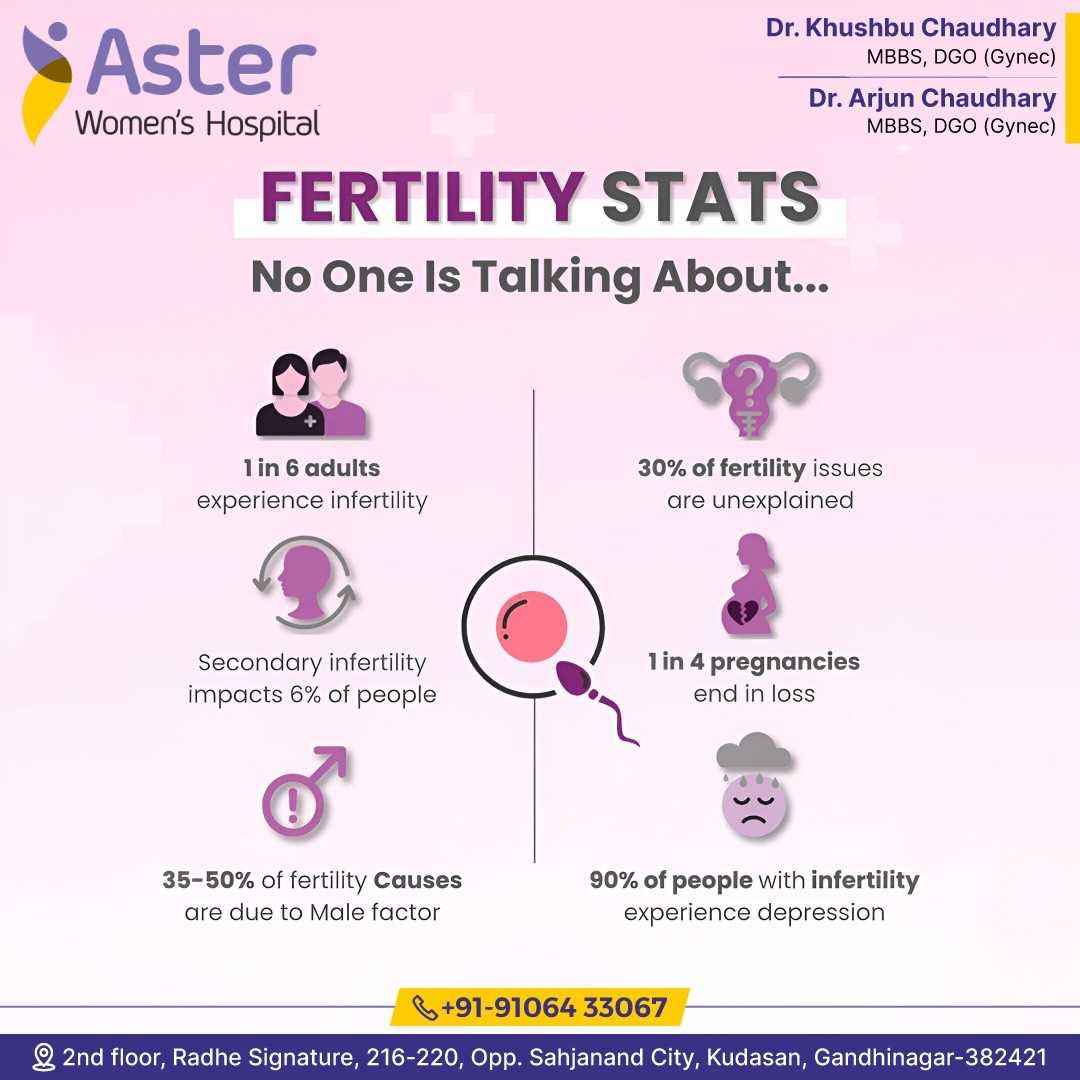 Aster
Women's Hospital

Dr. Khushbu Chaudhary
MBBS, DGO (Gynec)

Dr. Arjun Chaudhary
MBBS, DGO (Gynec)

FERTILITY STATS
No One Is Talking About...

1 in 6 adults experience infertility

Secondary infertility impacts 6% of people

35-50% of fertility Causes are due to Male factor

30% of fertility issues are unexplained

1 in 4 pregnancies end in loss

90% of people with infertility experience depression

+91-91064 33067

2nd floor, Radhe Signature, 216-220, Opp. Sahjanand City, Kudasan, Gandhinagar-382421